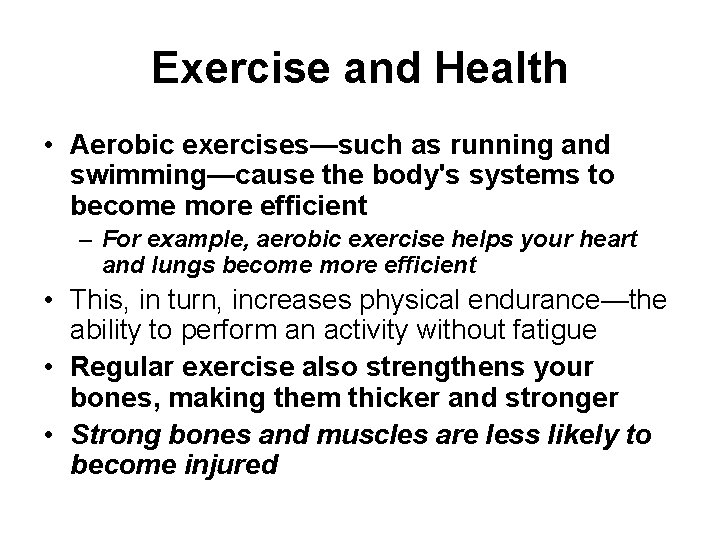 Exercise and Health

• Aerobic exercises—such as running and swimming—cause the body's systems to become more efficient
– For example, aerobic exercise helps your heart and lungs become more efficient

• This, in turn, increases physical endurance—the ability to perform an activity without fatigue

• Regular exercise also strengthens your bones, making them thicker and stronger

• Strong bones and muscles are less likely to become injured